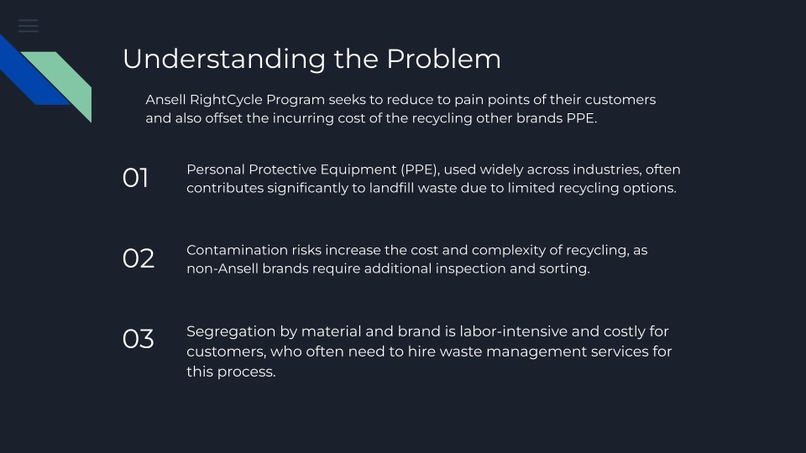 Understanding the Problem

Ansell RightCycle Program seeks to reduce to pain points of their customers and also offset the incurring cost of the recycling other brands PPE.

01

Personal Protective Equipment (PPE), used widely across industries, often contributes significantly to landfill waste due to limited recycling options.

02

Contamination risks increase the cost and complexity of recycling, as non-Ansell brands require additional inspection and sorting.

03

Segregation by material and brand is labor-intensive and costly for customers, who often need to hire waste management services for this process.